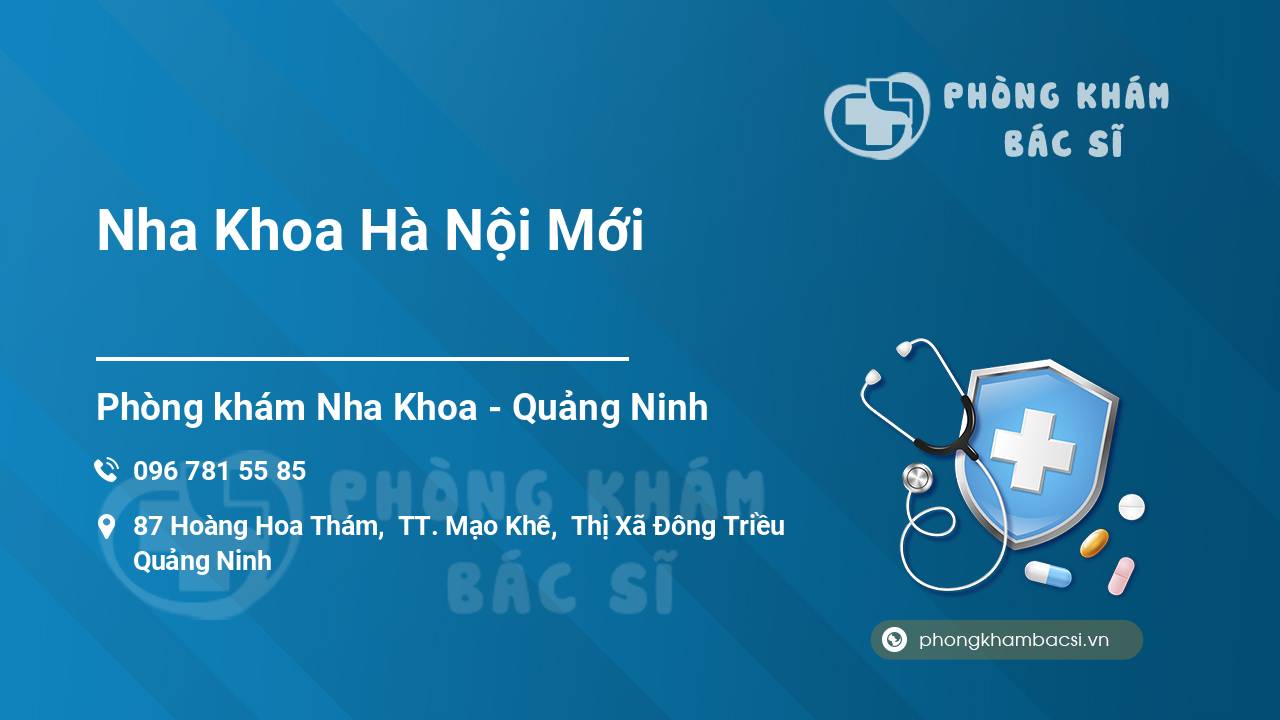 PHÒNG KHÁM BÁC SĨ

Nha Khoa Hà Nội Mới

Phòng khám Nha Khoa - Quảng Ninh

096 781 55 85

87 Hoàng Hoa Thám, TT. Mạo Khê, Thị Xã Đông Triều Quảng Ninh

PHÒNG KHÁM BÁC SĨ

phongkhambacsi.vn